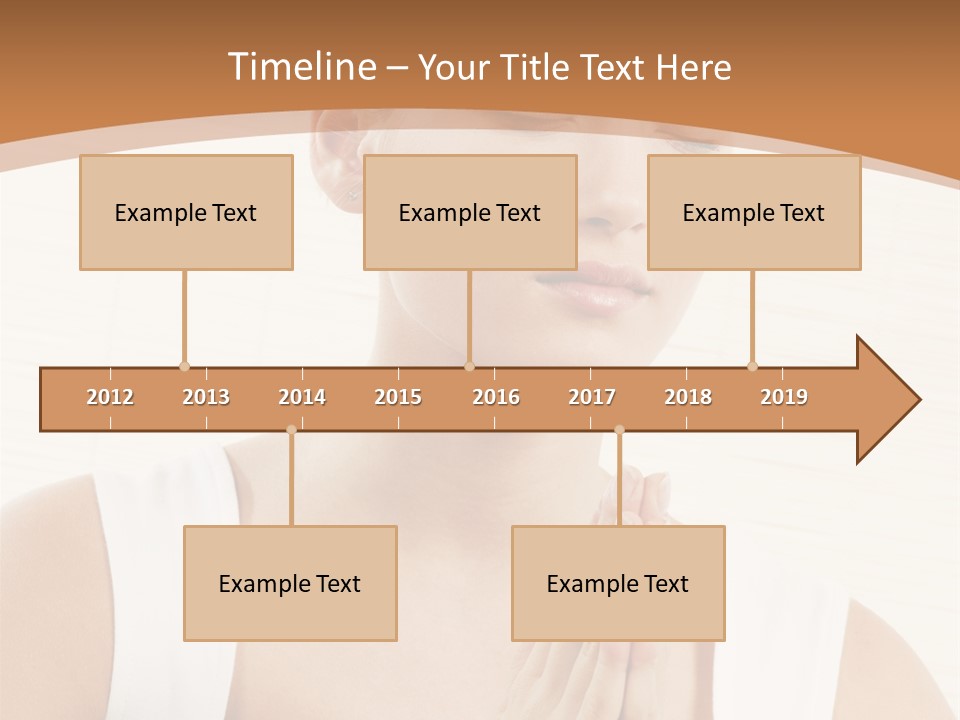 Timeline – Your Title Text Here

Example Text

Example Text

Example Text

2012 2013 2014 2015 2016 2017 2018 2019

Example Text

Example Text